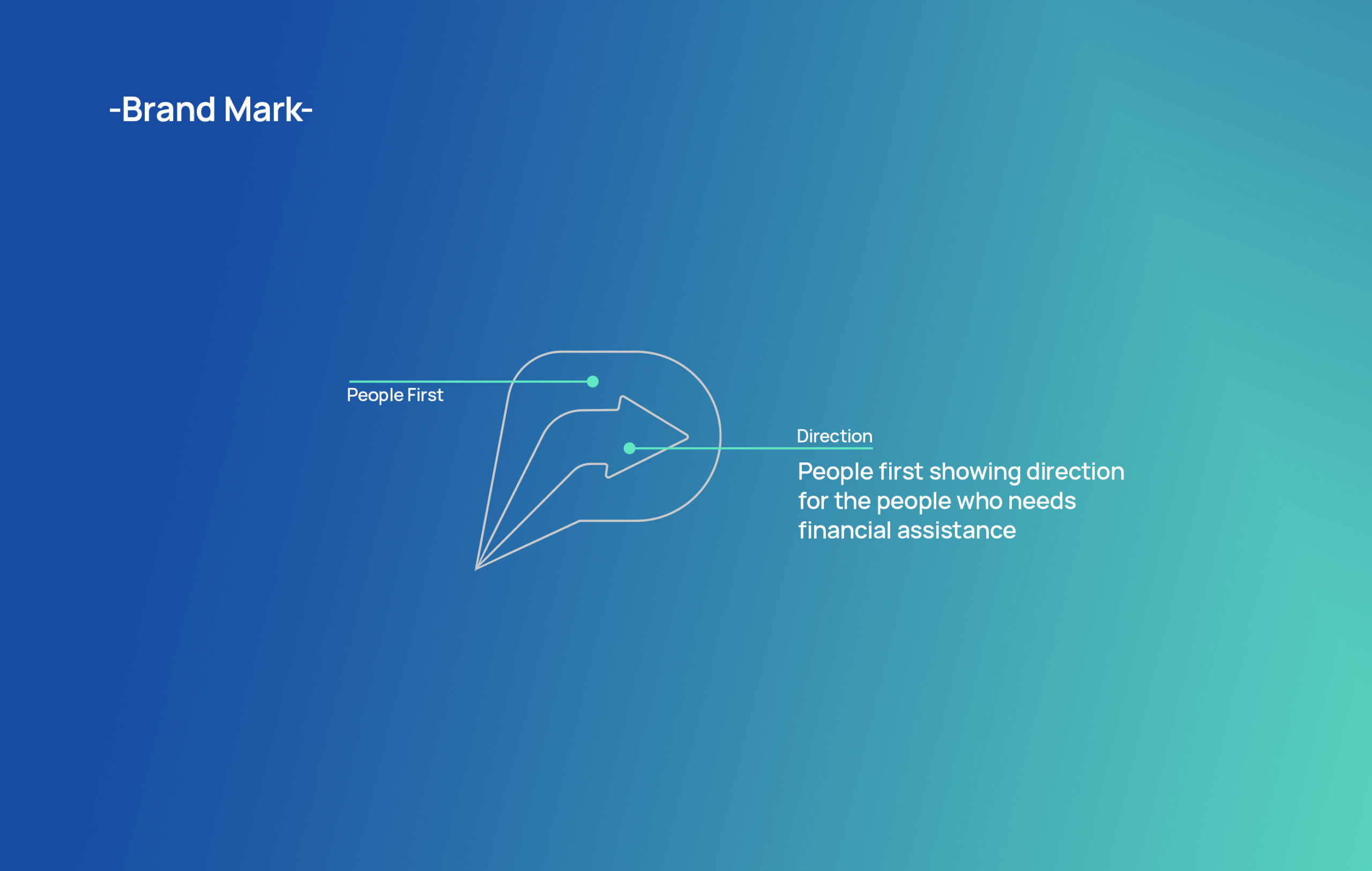 -Brand Mark-

People First

Direction

People first showing direction for the people who needs financial assistance